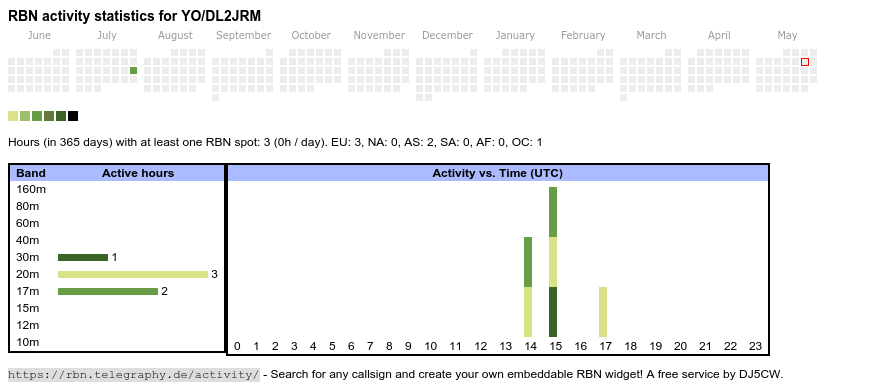 RBN activity statistics for YO/DL2JRM

June July August September October November December January February March April May

Hours (in 365 days) with at least one RBN spot: 3 (0h / day). EU: 3, NA: 0, AS: 2, SA: 0, AF: 0, OC: 1

| Band | Active hours |
|---|---|
| 160m | |
| 80m | |
| 60m | |
| 40m | |
| 30m | 1 |
| 20m | 3 |
| 17m | 2 |
| 15m | |
| 12m | |
| 10m | |

Activity vs. Time (UTC)

0 1 2 3 4 5 6 7 8 9 10 11 12 13 14 15 16 17 18 19 20 21 22 23

https://rbn.telegraphy.de/activity/ - Search for any callsign and create your own embeddable RBN widget! A free service by DJ5CW.